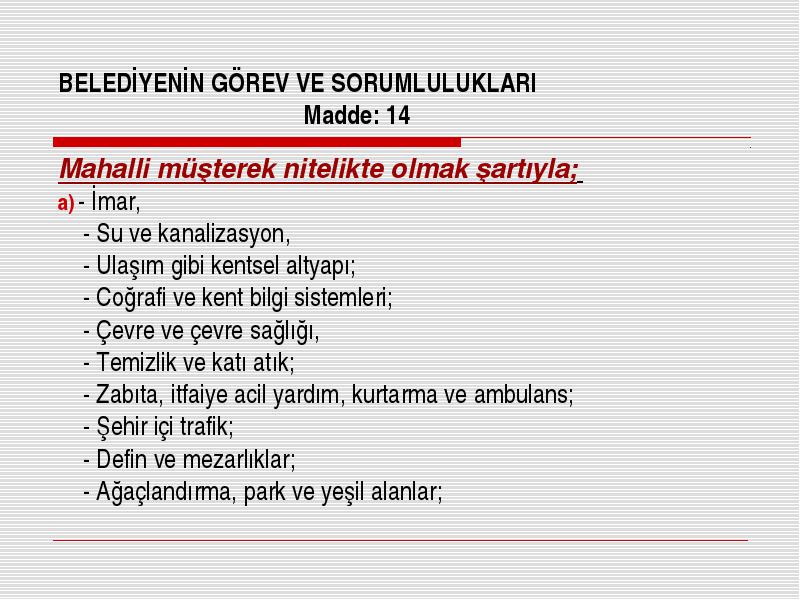 BELEDİYENİN GÖREV VE SORUMLULUKLARI
Madde: 14

Mahalli müşterek nitelikte olmak şartıyla;

a) - İmar,
- Su ve kanalizasyon,
- Ulaşım gibi kentsel altyapı;
- Coğrafi ve kent bilgi sistemleri;
- Çevre ve çevre sağlığı,
- Temizlik ve katı atık;
- Zabıta, itfaiye acil yardım, kurtarma ve ambulans;
- Şehir içi trafik;
- Defin ve mezarlıklar;
- Ağaçlandırma, park ve yeşil alanlar;